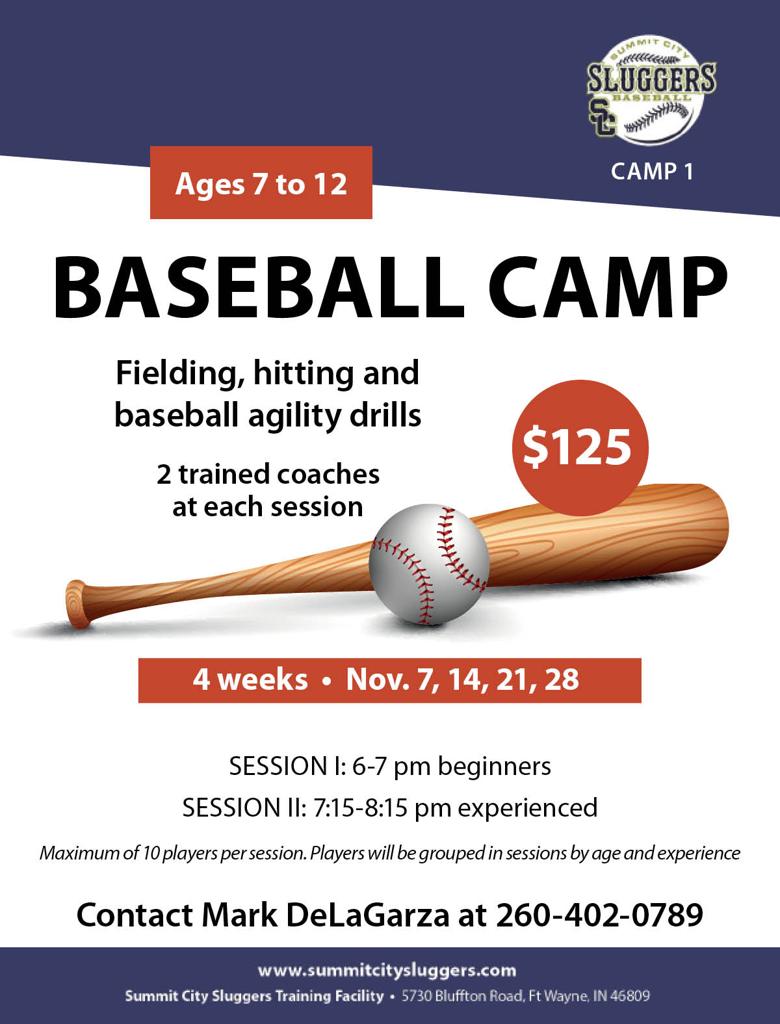 SUMMIT CITY
SLUGGERS
BASEBALL
SC

CAMP 1

Ages 7 to 12

BASEBALL CAMP

Fielding, hitting and baseball agility drills

2 trained coaches at each session

$125

4 weeks • Nov. 7, 14, 21, 28

SESSION I: 6-7 pm beginners

SESSION II: 7:15-8:15 pm experienced

Maximum of 10 players per session. Players will be grouped in sessions by age and experience

Contact Mark DeLaGarza at 260-402-0789

www.summitcitysluggers.com

Summit City Sluggers Training Facility • 5730 Bluffton Road, Ft Wayne, IN 46809